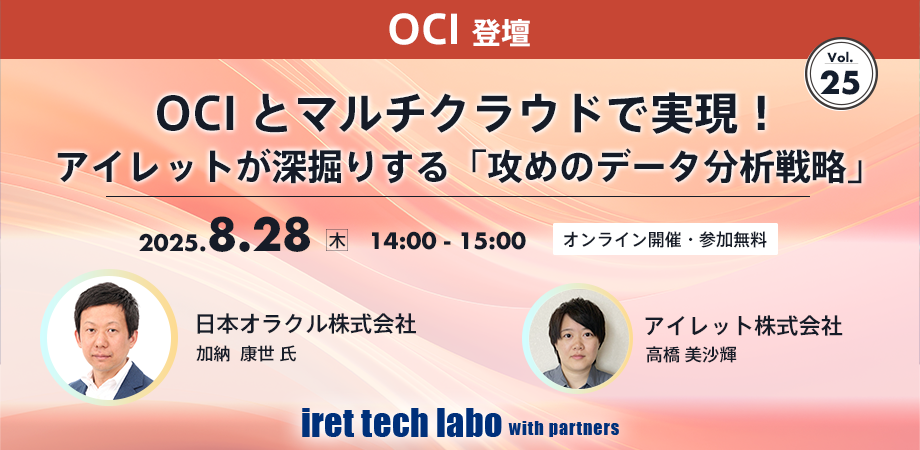 OCI 登壇

Vol.
25

OCI とマルチクラウドで実現！
アイレットが深掘りする「攻めのデータ分析戦略」

2025.8.28 木 14:00 - 15:00

オンライン開催・参加無料

日本オラクル株式会社
加納 康世 氏

アイレット株式会社
高橋 美沙輝

iret tech labo with partners